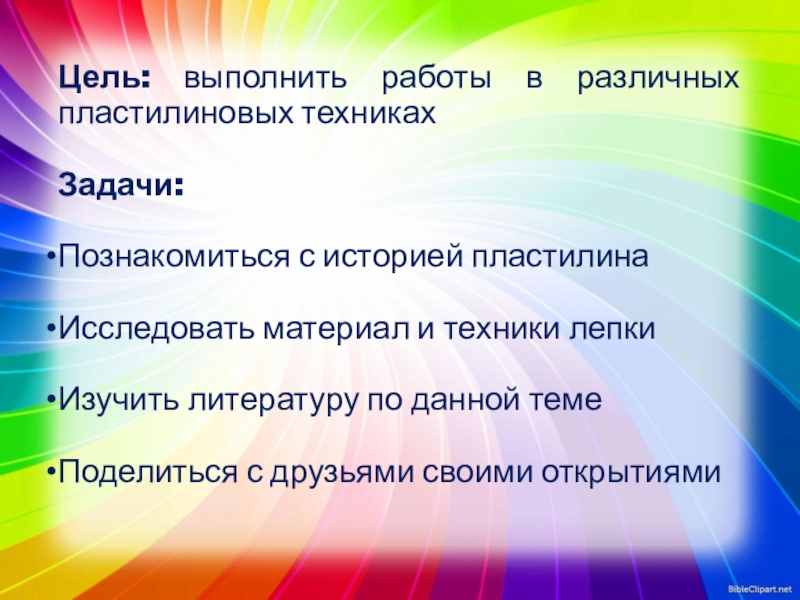 Цель: выполнить работы в различных пластилиновых техниках

Задачи:

•Познакомиться с историей пластилина

•Исследовать материал и техники лепки

•Изучить литературу по данной теме

•Поделиться с друзьями своими открытиями

BibleClipart.net